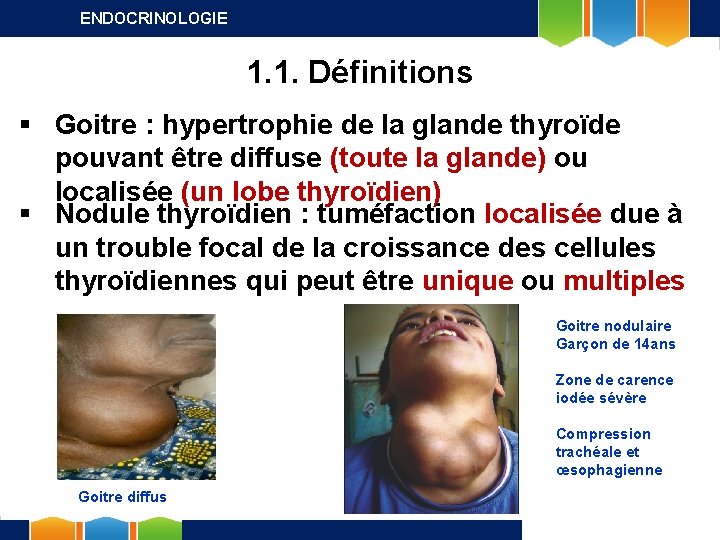 ENDOCRINOLOGIE

1.1. Définitions

▪ Goitre : hypertrophie de la glande thyroïde pouvant être diffuse (toute la glande) ou localisée (un lobe thyroïdien)

▪ Nodule thyroïdien : tuméfaction localisée due à un trouble focal de la croissance des cellules thyroïdiennes qui peut être unique ou multiples

Goitre diffus

Goitre nodulaire
Garçon de 14ans

Zone de carence iodée sévère

Compression trachéale et œsophagienne